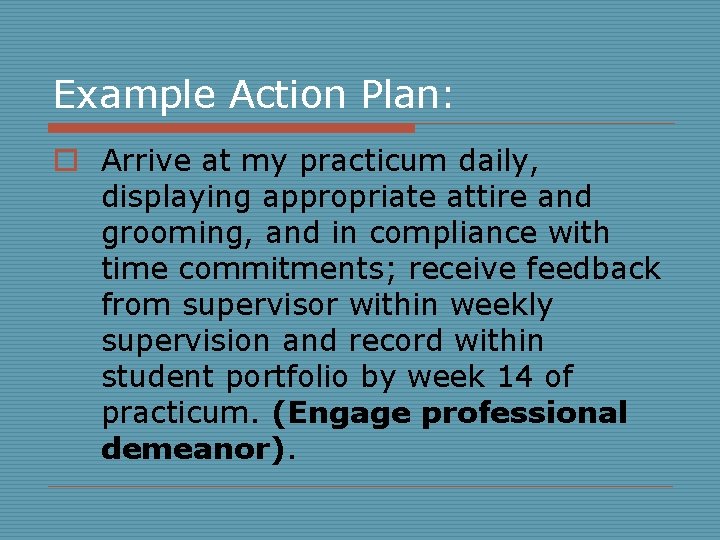 Example Action Plan:

Arrive at my practicum daily, displaying appropriate attire and grooming, and in compliance with time commitments; receive feedback from supervisor within weekly supervision and record within student portfolio by week 14 of practicum. (Engage professional demeanor).